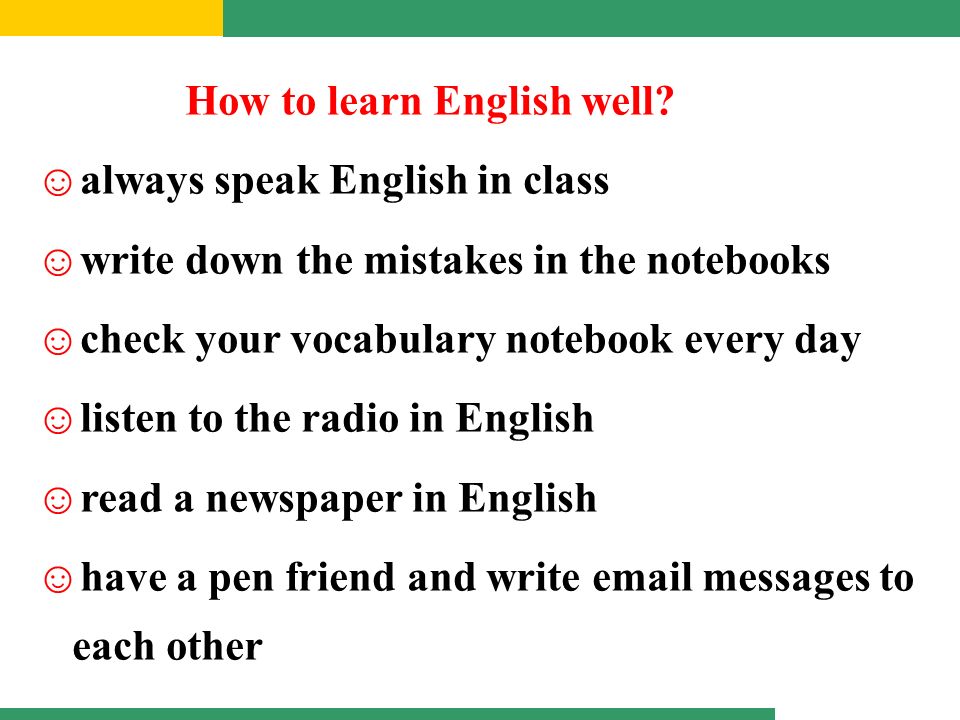 How to learn English well?

☺ always speak English in class

☺ write down the mistakes in the notebooks

☺ check your vocabulary notebook every day

☺ listen to the radio in English

☺ read a newspaper in English

☺ have a pen friend and write email messages to each other